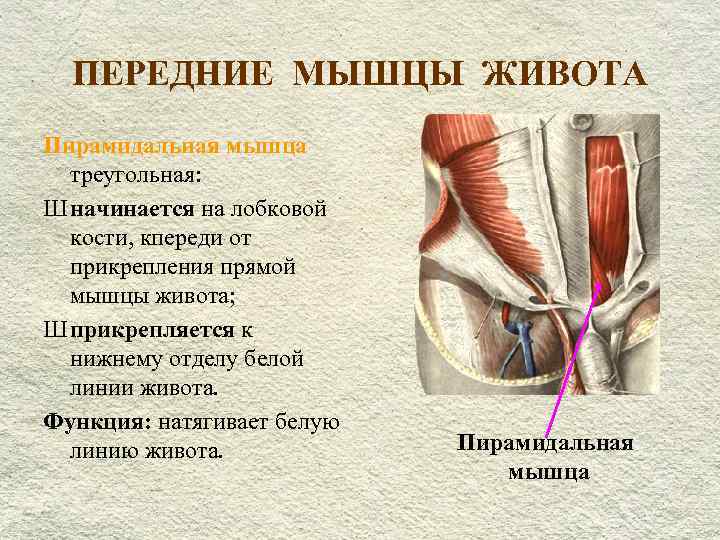 ПЕРЕДНИЕ МЫШЦЫ ЖИВОТА

Пирамидальная мышца треугольная:

Ш начинается на лобковой кости, кпереди от прикрепления прямой мышцы живота;

Ш прикрепляется к нижнему отделу белой линии живота.

Функция: натягивает белую линию живота.

Пирамидальная мышца